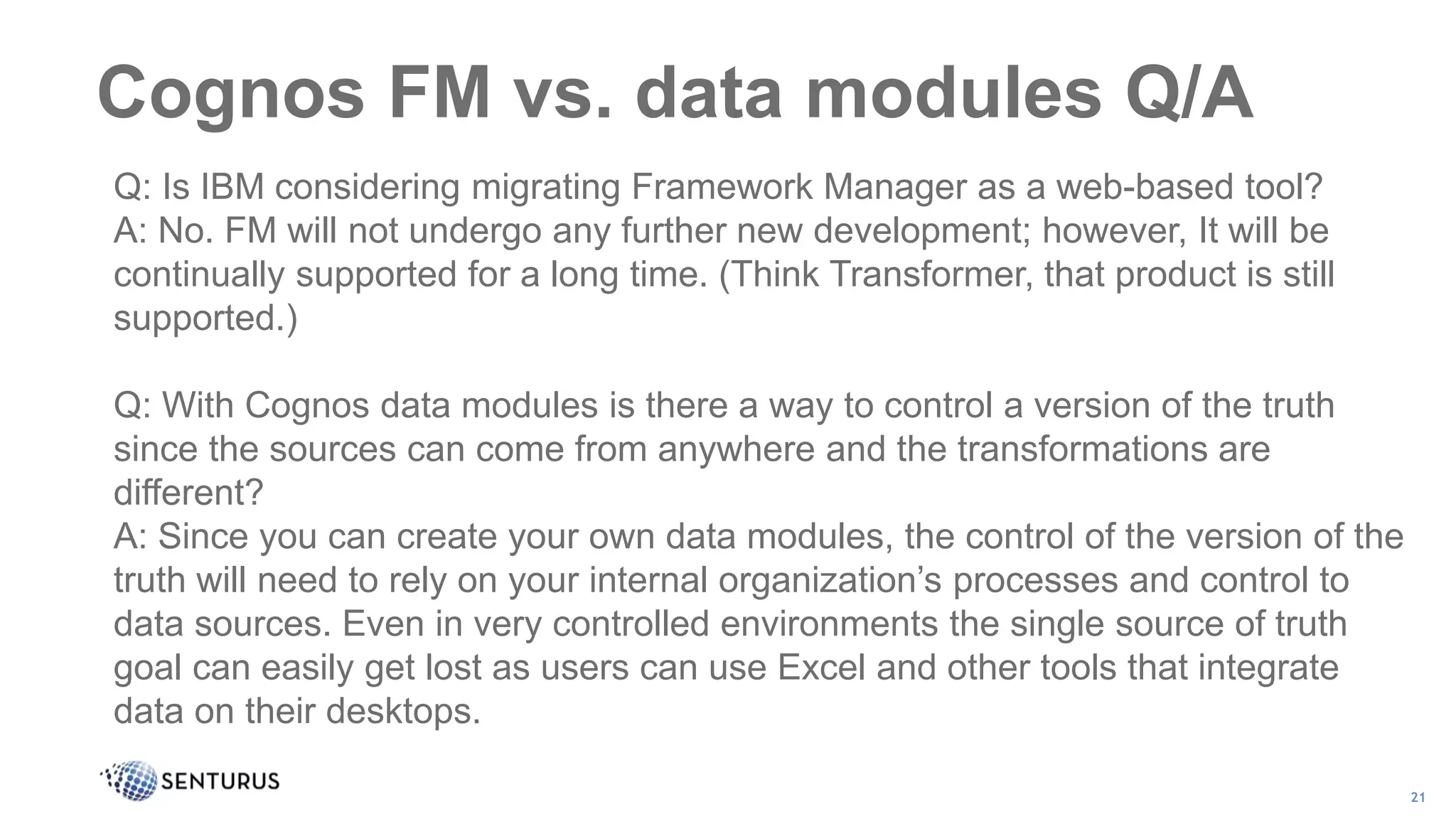 Cognos FM vs. data modules Q/A

Q: Is IBM considering migrating Framework Manager as a web-based tool?
A: No. FM will not undergo any further new development; however, It will be continually supported for a long time. (Think Transformer, that product is still supported.)

Q: With Cognos data modules is there a way to control a version of the truth since the sources can come from anywhere and the transformations are different?
A: Since you can create your own data modules, the control of the version of the truth will need to rely on your internal organization's processes and control to data sources. Even in very controlled environments the single source of truth goal can easily get lost as users can use Excel and other tools that integrate data on their desktops.

SENTURUS

21